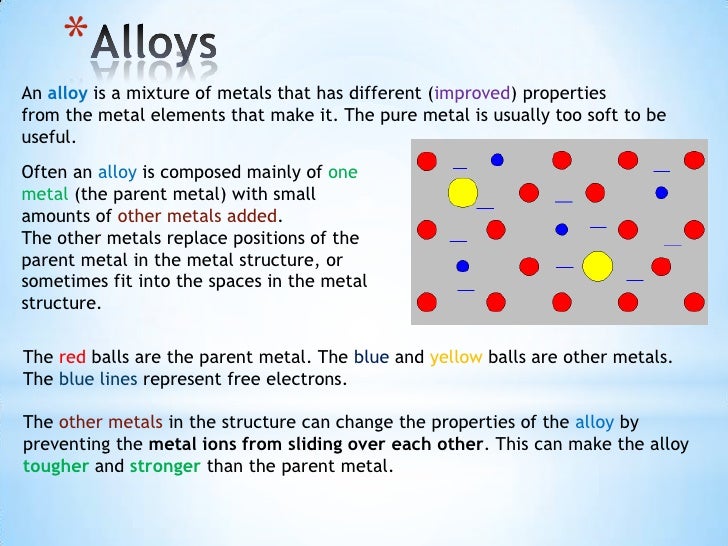 *Alloys

An alloy is a mixture of metals that has different (improved) properties from the metal elements that make it. The pure metal is usually too soft to be useful.

Often an alloy is composed mainly of one metal (the parent metal) with small amounts of other metals added.
The other metals replace positions of the parent metal in the metal structure, or sometimes fit into the spaces in the metal structure.

The red balls are the parent metal. The blue and yellow balls are other metals. The blue lines represent free electrons.

The other metals in the structure can change the properties of the alloy by preventing the metal ions from sliding over each other. This can make the alloy tougher and stronger than the parent metal.